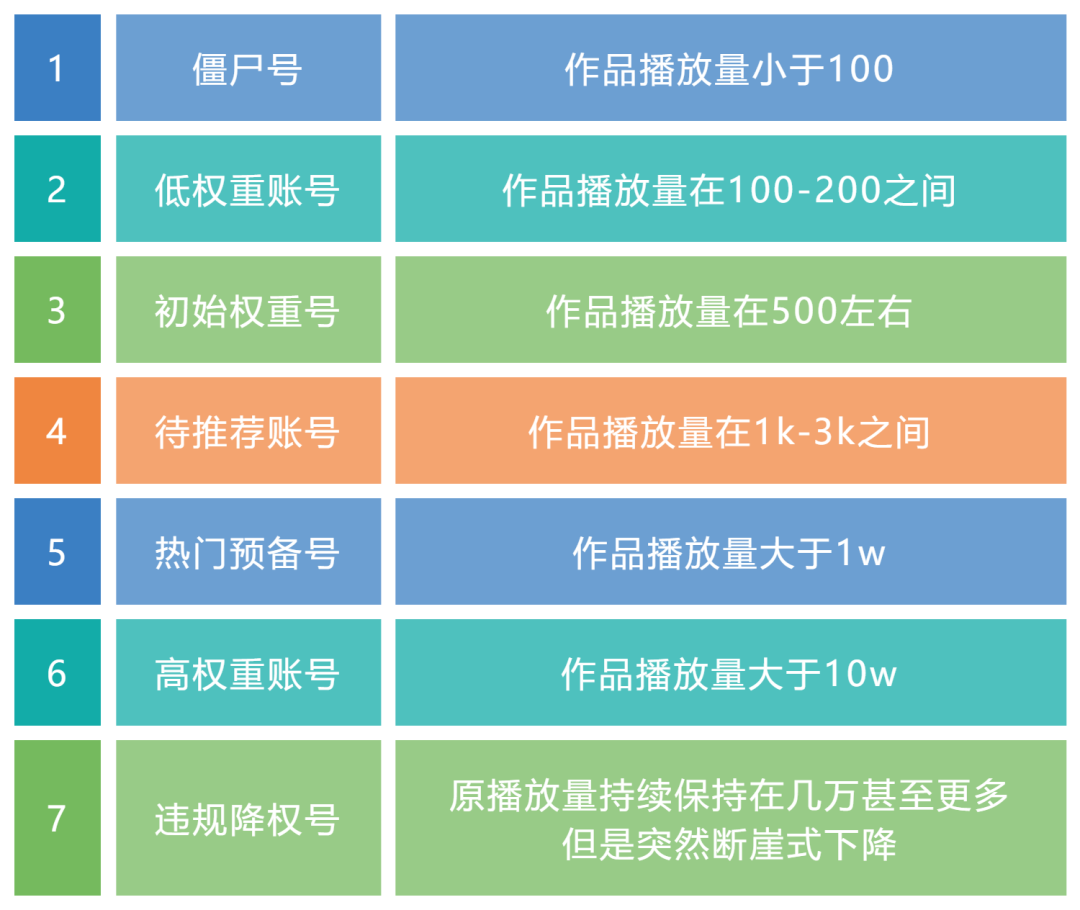 | 1 | 僵尸号 | 作品播放量小于100 |
|---|---|---|
| 2 | 低权重账号 | 作品播放量在100-200之间 |
| 3 | 初始权重号 | 作品播放量在500左右 |
| 4 | 待推荐账号 | 作品播放量在1k-3k之间 |
| 5 | 热门预备号 | 作品播放量大于1w |
| 6 | 高权重账号 | 作品播放量大于10w |
| 7 | 违规降权号 | 原播放量持续保持在几万甚至更多 但是突然断崖式下降 |